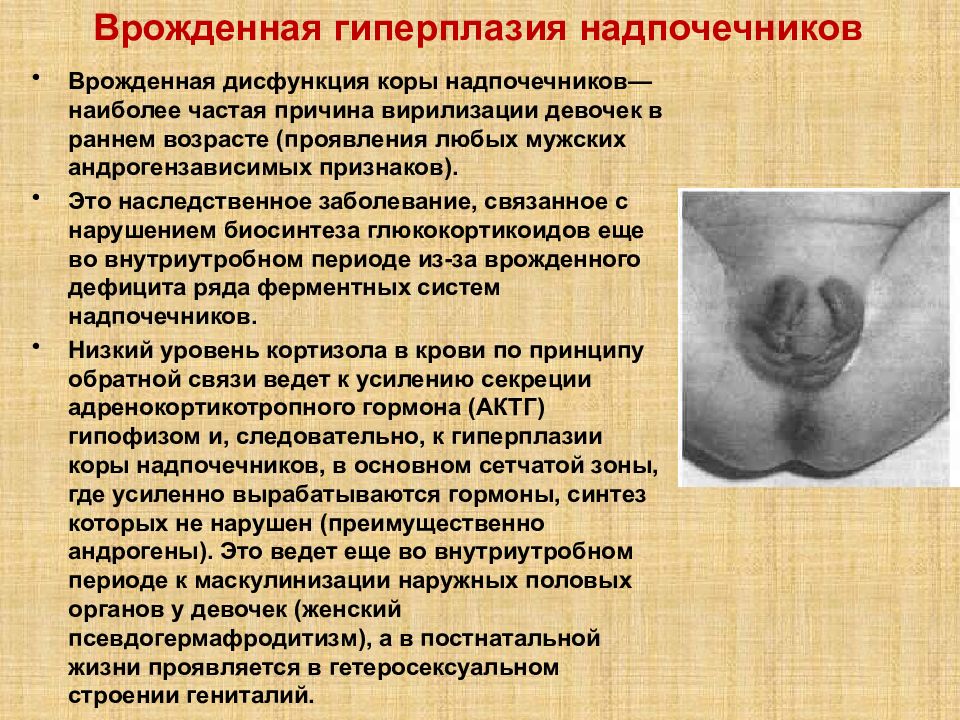 Врожденная гиперплазия надпочечников

• Врожденная дисфункция коры надпочечников— наиболее частая причина вирилизации девочек в раннем возрасте (проявления любых мужских андрогензависимых признаков).

• Это наследственное заболевание, связанное с нарушением биосинтеза глюкокортикоидов еще во внутриутробном периоде из-за врожденного дефицита ряда ферментных систем надпочечников.

• Низкий уровень кортизола в крови по принципу обратной связи ведет к усилению секреции адренокортикотропного гормона (АКТГ) гипофизом и, следовательно, к гиперплазии коры надпочечников, в основном сетчатой зоны, где усиленно вырабатываются гормоны, синтез которых не нарушен (преимущественно андрогены). Это ведет еще во внутриутробном периоде к маскулинизации наружных половых органов у девочек (женский псевдогермафродитизм), а в постнатальной жизни проявляется в гетеросексуальном строении гениталий.